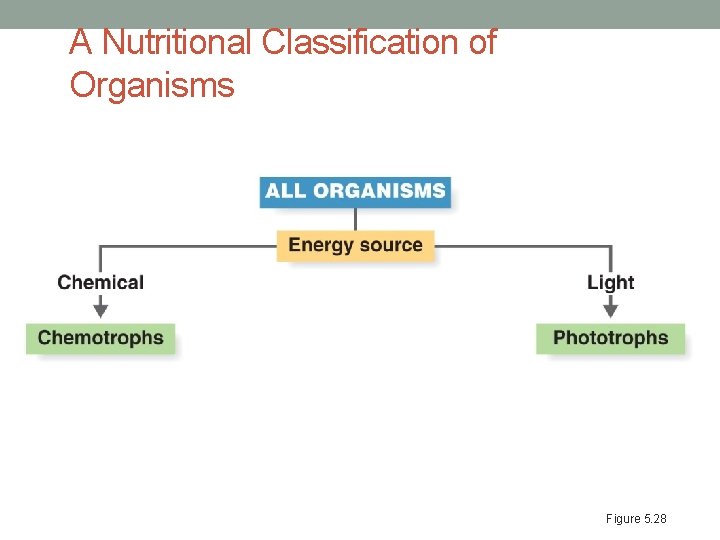 A Nutritional Classification of Organisms

ALL ORGANISMS

Energy source

Chemical

Light

Chemotrophs

Phototrophs

Figure 5.28